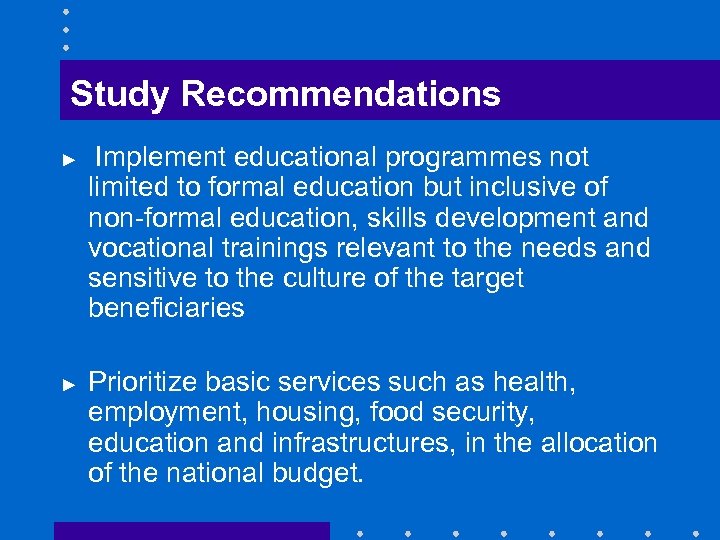 Study Recommendations

► Implement educational programmes not limited to formal education but inclusive of non-formal education, skills development and vocational trainings relevant to the needs and sensitive to the culture of the target beneficiaries

► Prioritize basic services such as health, employment, housing, food security, education and infrastructures, in the allocation of the national budget.